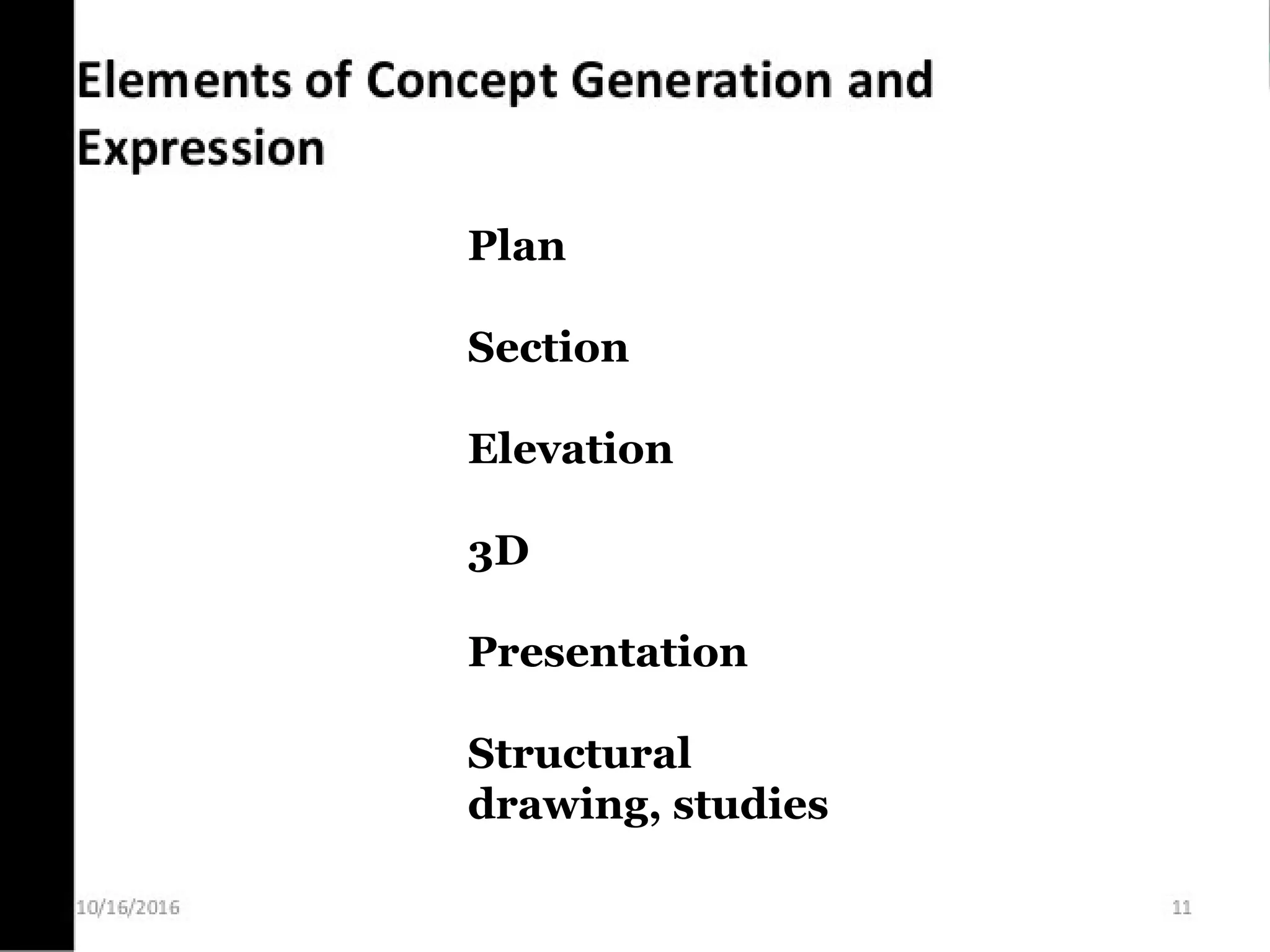 Elements of Concept Generation and Expression

Plan

Section

Elevation

3D

Presentation

Structural drawing, studies

10/16/2016

11